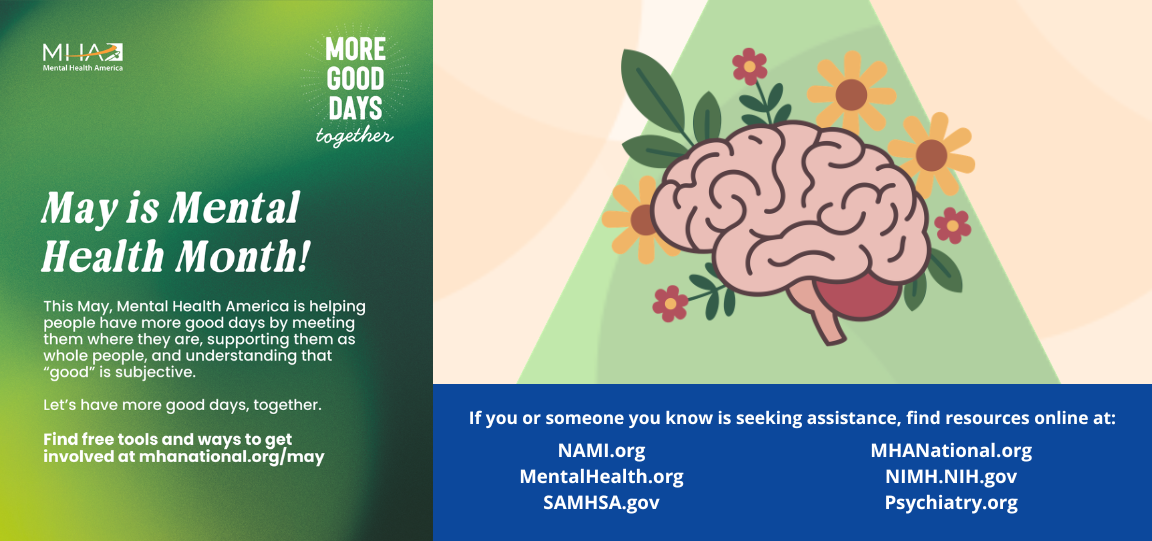 MHA
Mental Health America

MORE GOOD DAYS together

May is Mental Health Month!

This May, Mental Health America is helping people have more good days by meeting them where they are, supporting them as whole people, and understanding that "good" is subjective.

Let's have more good days, together.

Find free tools and ways to get involved at mhanational.org/may

If you or someone you know is seeking assistance, find resources online at:

NAMI.org
MentalHealth.org
SAMHSA.gov

MHANational.org
NIMH.NIH.gov
Psychiatry.org